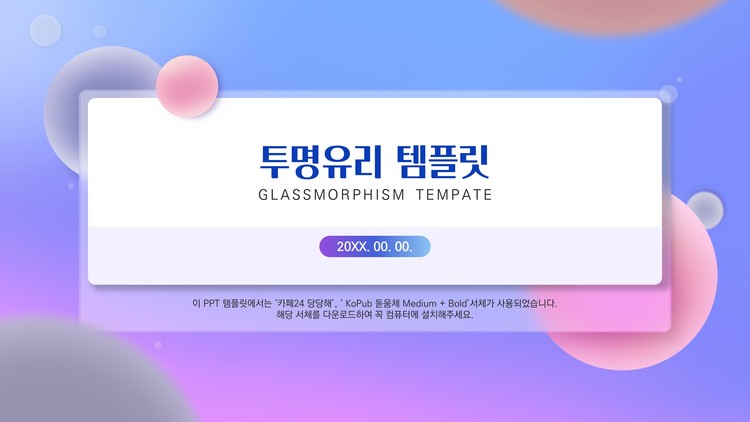 투명유리 템플릿
GLASSMORPHISM TEMPATE

20XX. 00. 00.

이 PPT 템플릿에서는 '카페24 당당해', ' KoPub 돋움체 Medium + Bold'서체가 사용되었습니다.
해당 서체를 다운로드하여 꼭 컴퓨터에 설치해주세요.